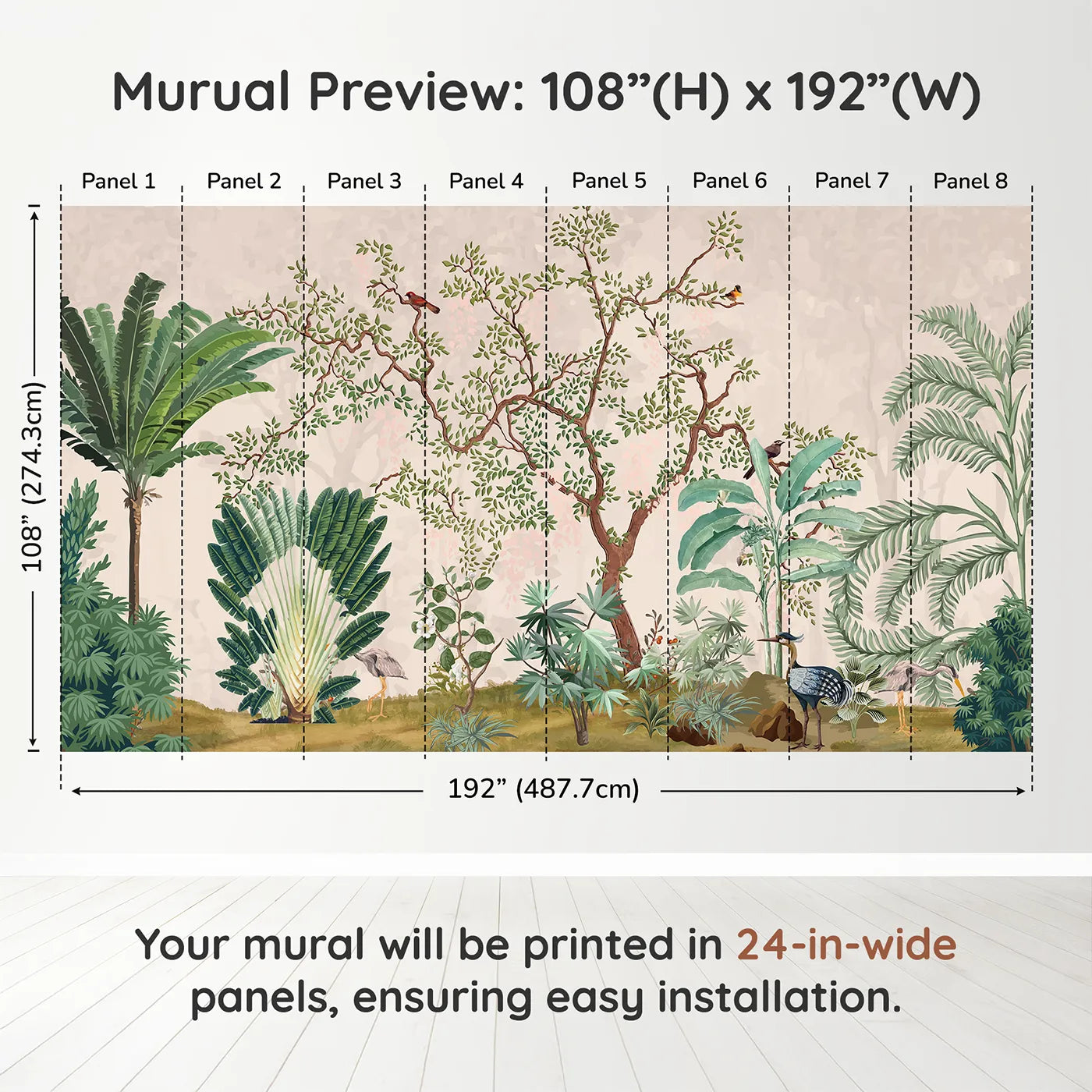 Murual Preview: 108”(H) x 192”(W)

Panel 1 Panel 2 Panel 3 Panel 4 Panel 5 Panel 6 Panel 7 Panel 8

108” (274.3cm)

192” (487.7cm)

Your mural will be printed in 24-in-wide panels, ensuring easy installation.